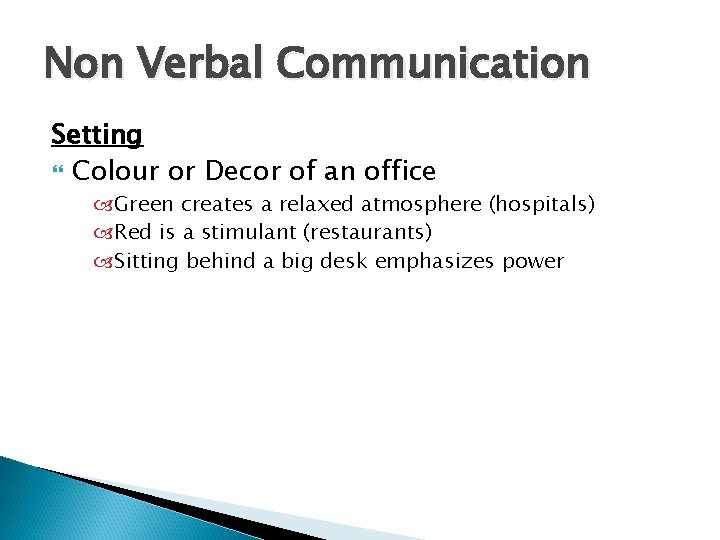 Non Verbal Communication

Setting

Colour or Decor of an office

Green creates a relaxed atmosphere (hospitals)

Red is a stimulant (restaurants)

Sitting behind a big desk emphasizes power